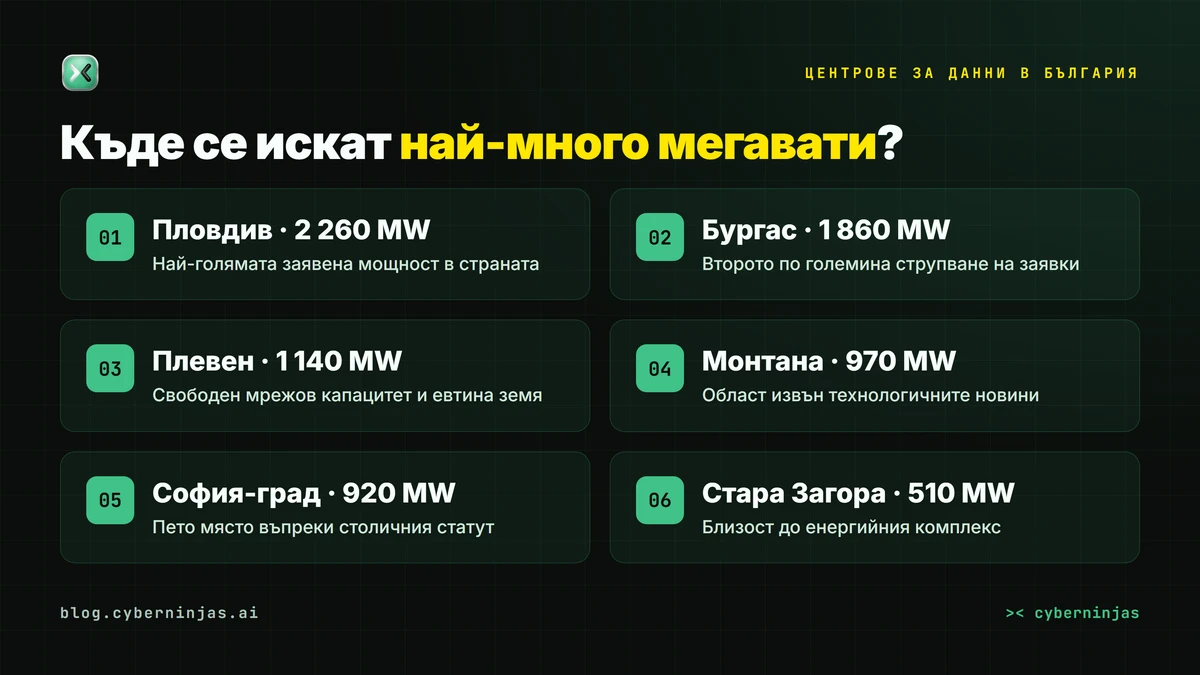 ЦЕНТРОВЕ ЗА ДАННИ В БЪЛГАРИЯ

Къде се искат най-много мегавати?

01 Пловдив · 2 260 MW
Най-голямата заявена мощност в страната

02 Бургас · 1 860 MW
Второто по големина струпване на заявки

03 Плевен · 1 140 MW
Свободен мрежов капацитет и евтина земя

04 Монтана · 970 MW
Област извън технологичните новини

05 София-град · 920 MW
Пето място въпреки столичния статут

06 Стара Загора · 510 MW
Близост до енергийния комплекс

blog.cyberninjas.ai

>< cyberninjas